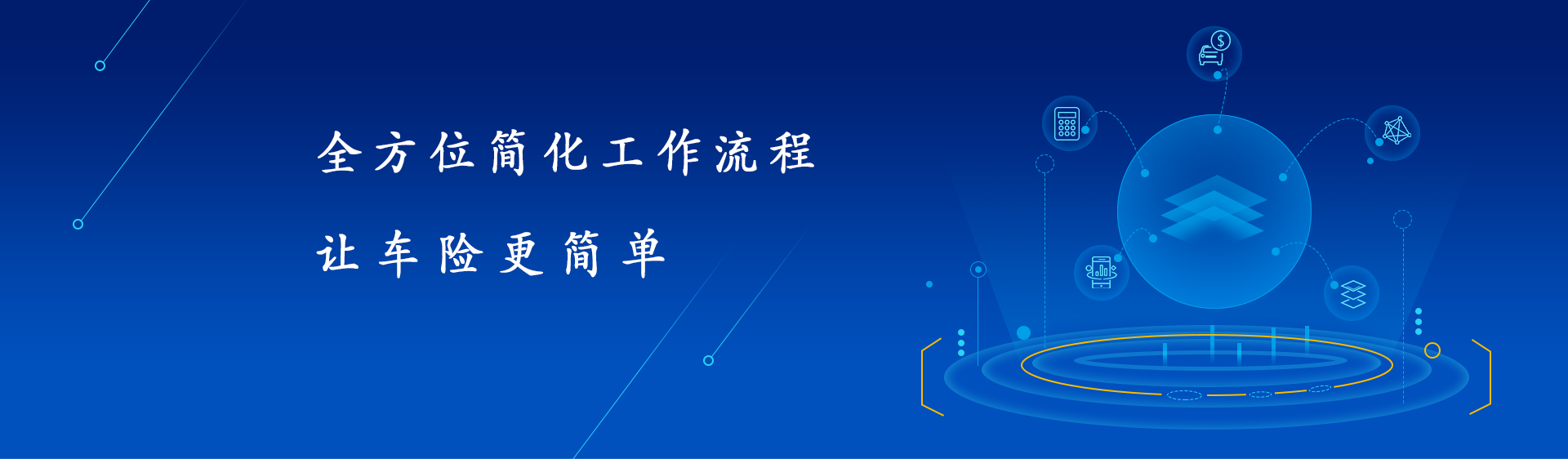 全方位简化工作流程

让车险更简单